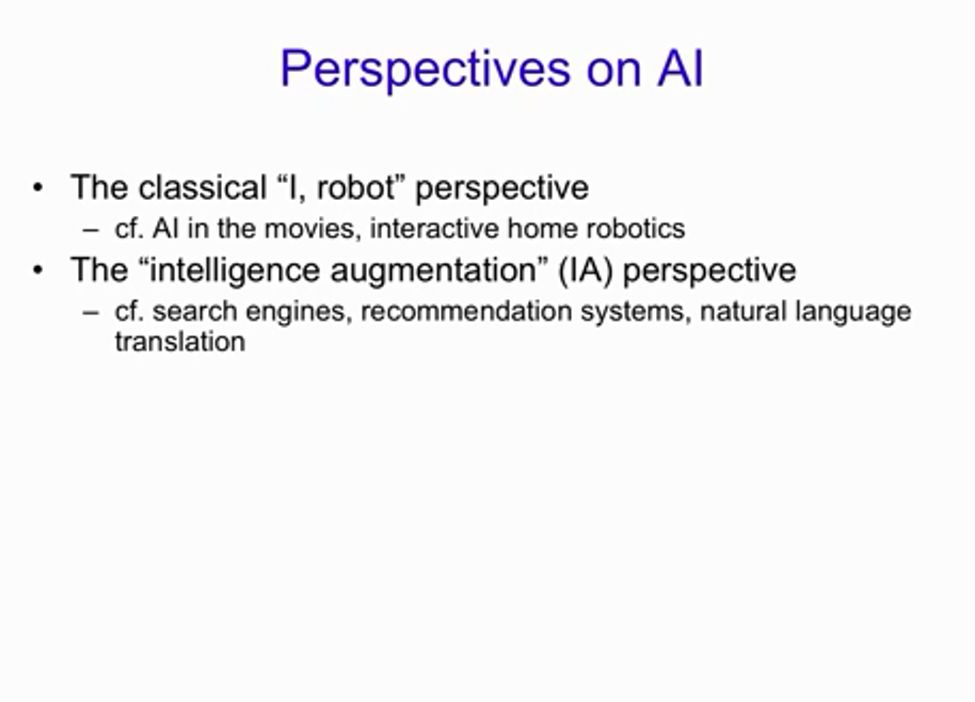 Perspectives on AI

• The classical “I, robot” perspective
– cf. AI in the movies, interactive home robotics
• The “intelligence augmentation” (IA) perspective
– cf. search engines, recommendation systems, natural language translation